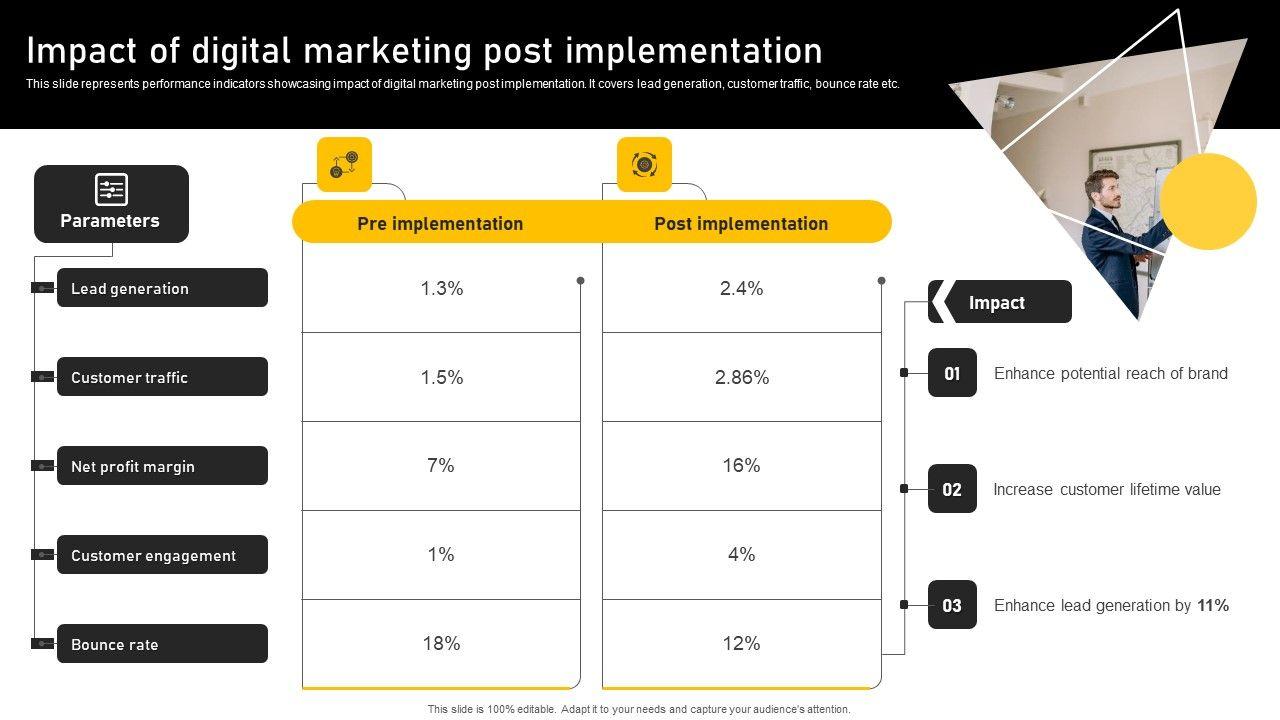 Impact of digital marketing post implementation

This slide represents performance indicators showcasing impact of digital marketing post implementation. It covers lead generation, customer traffic, bounce rate etc.

| Parameters | Pre implementation | Post implementation |
|---|---|---|
| Lead generation | 1.3% | 2.4% |
| Customer traffic | 1.5% | 2.86% |
| Net profit margin | 7% | 16% |
| Customer engagement | 1% | 4% |
| Bounce rate | 18% | 12% |

Impact

01 Enhance potential reach of brand

02 Increase customer lifetime value

03 Enhance lead generation by 11%

This slide is 100% editable. Adapt it to your needs and capture your audience's attention.